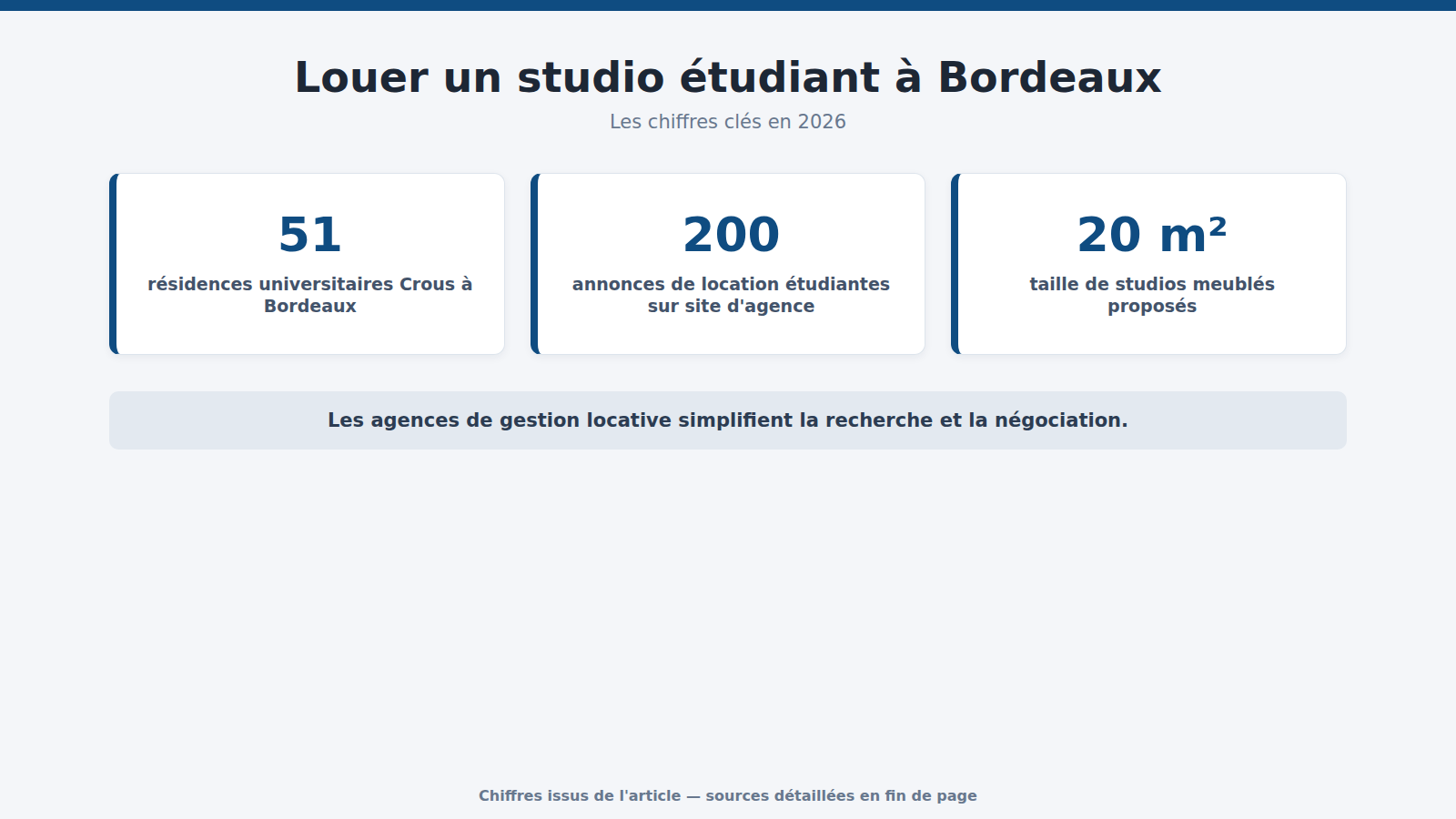 Louer un studio étudiant à Bordeaux

Les chiffres clés en 2026

51

résidences universitaires Crous à Bordeaux

200

annonces de location étudiantes sur site d'agence

20 m²

taille de studios meublés proposés

Les agences de gestion locative simplifient la recherche et la négociation.

Chiffres issus de l'article — sources détaillées en fin de page